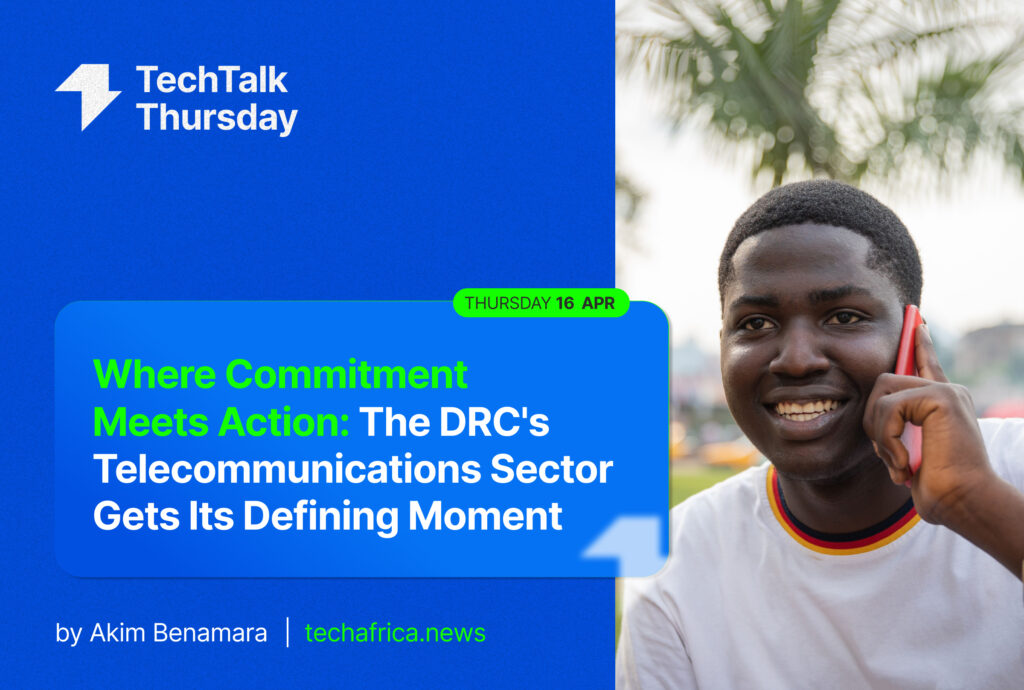 TechTalk Thursday

THURSDAY 16 APR

Where Commitment Meets Action: The DRC's Telecommunications Sector Gets Its Defining Moment

by Akim Benamara | techafrica.news